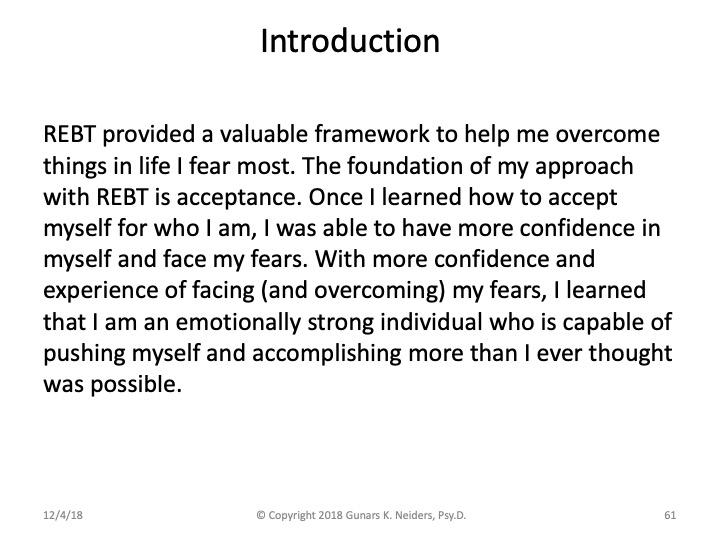 Introduction

REBT provided a valuable framework to help me overcome things in life I fear most. The foundation of my approach with REBT is acceptance. Once I learned how to accept myself for who I am, I was able to have more confidence in myself and face my fears. With more confidence and experience of facing (and overcoming) my fears, I learned that I am an emotionally strong individual who is capable of pushing myself and accomplishing more than I ever thought was possible.

12/4/18

© Copyright 2018 Gunars K. Neiders, Psy.D.

61